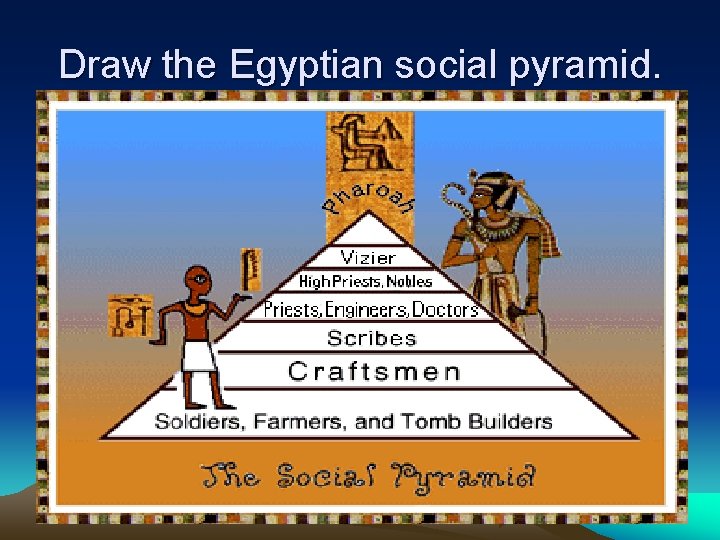 Draw the Egyptian social pyramid.

Pharoah

Vizier

High Priests, Nobles

Priests, Engineers, Doctors

Scribes

Craftsmen

Soldiers, Farmers, and Tomb Builders

The Social Pyramid